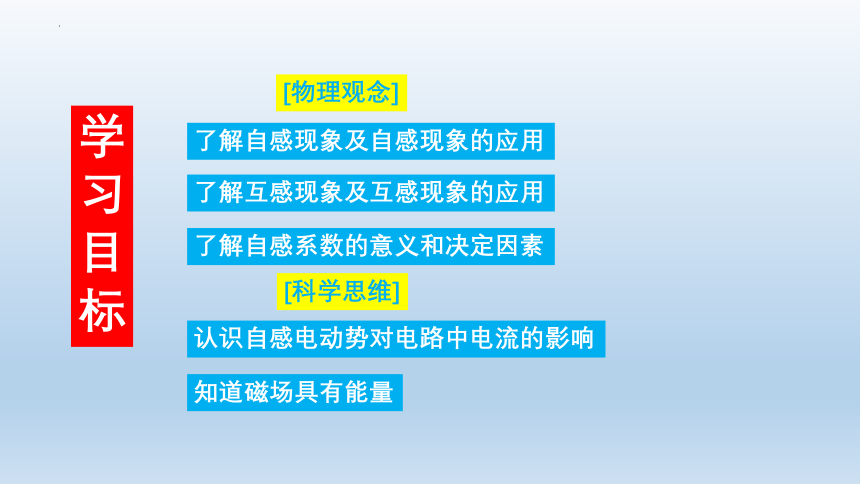 学习目标

[物理观念]

了解自感现象及自感现象的应用

了解互感现象及互感现象的应用

了解自感系数的意义和决定因素

[科学思维]

认识自感电动势对电路中电流的影响

知道磁场具有能量